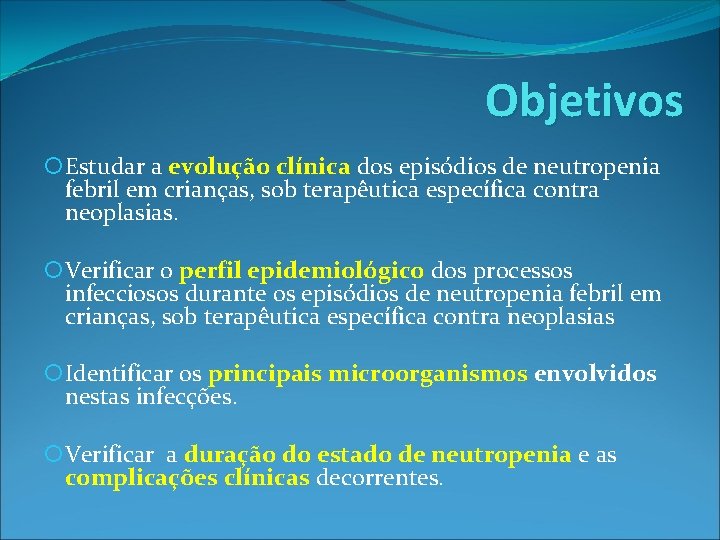 Objetivos

Estudar a evolução clínica dos episódios de neutropenia febril em crianças, sob terapêutica específica contra neoplasias.

Verificar o perfil epidemiológico dos processos infecciosos durante os episódios de neutropenia febril em crianças, sob terapêutica específica contra neoplasias

Identificar os principais microorganismos envolvidos nestas infecções.

Verificar a duração do estado de neutropenia e as complicações clínicas decorrentes.